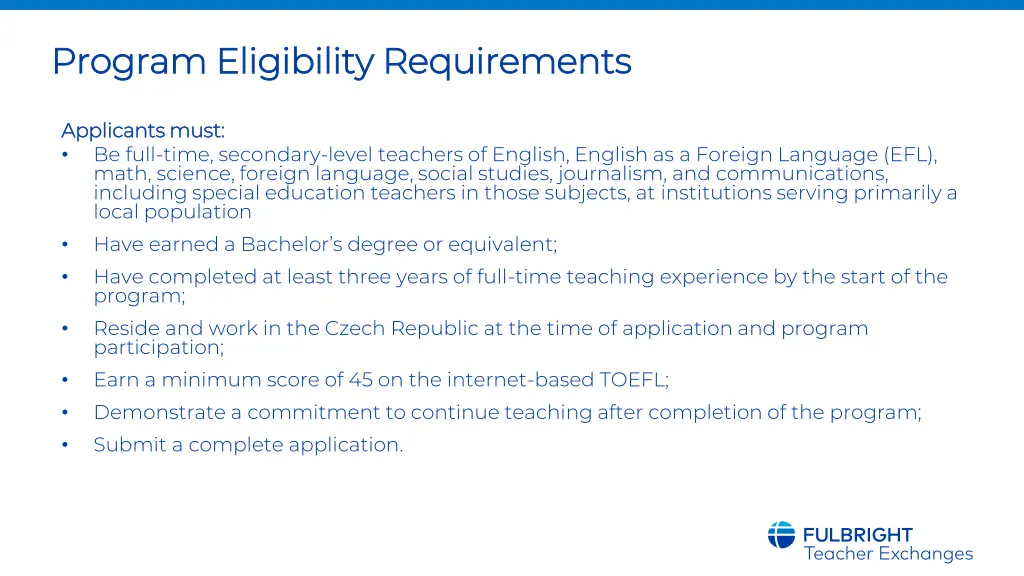 Program Eligibility Requirements

Applicants must:
• Be full-time, secondary-level teachers of English, English as a Foreign Language (EFL), math, science, foreign language, social studies, journalism, and communications, including special education teachers in those subjects, at institutions serving primarily a local population
• Have earned a Bachelor's degree or equivalent;
• Have completed at least three years of full-time teaching experience by the start of the program;
• Reside and work in the Czech Republic at the time of application and program participation;
• Earn a minimum score of 45 on the internet-based TOEFL;
• Demonstrate a commitment to continue teaching after completion of the program;
• Submit a complete application.

FULBRIGHT
Teacher Exchanges